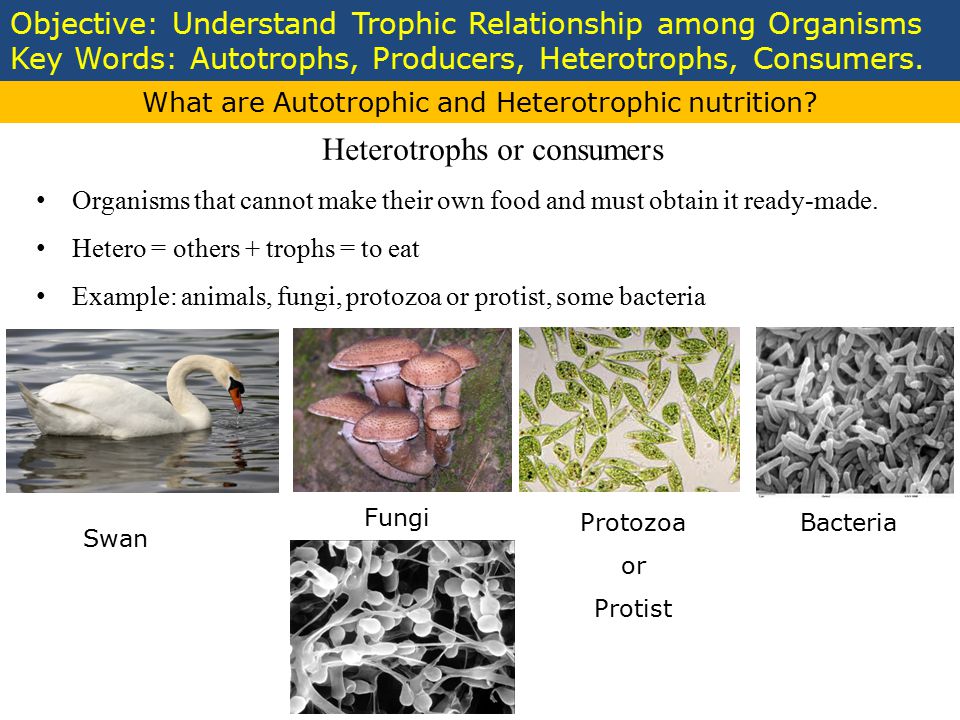 Objective: Understand Trophic Relationship among Organisms
Key Words: Autotrophs, Producers, Heterotrophs, Consumers.

What are Autotrophic and Heterotrophic nutrition?

Heterotrophs or consumers

• Organisms that cannot make their own food and must obtain it ready-made.

• Hetero = others + trophs = to eat

• Example: animals, fungi, protozoa or protist, some bacteria

Swan

Fungi

Protozoa
or
Protist

Bacteria